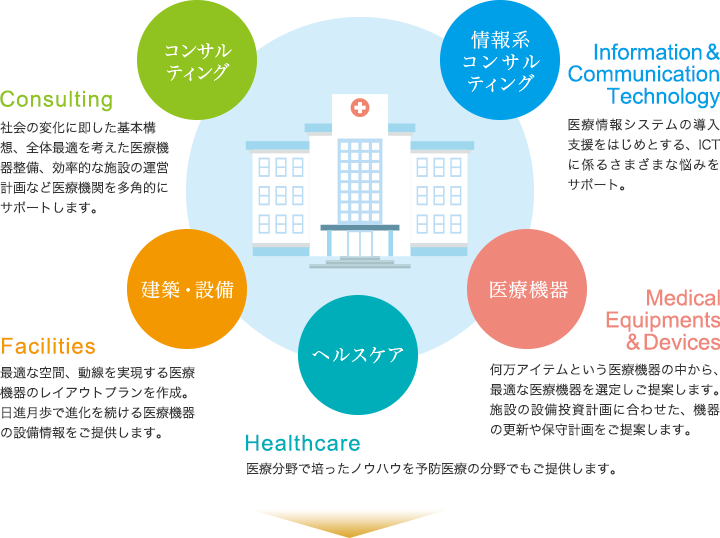 コンサルティング

Consulting

社会の変化に即した基本構想、全体最適を考えた医療機器整備、効率的な施設の運営計画など医療機関を多角的にサポートします。

情報系コンサルティング

Information & Communication Technology

医療情報システムの導入支援をはじめとする、ICTに係るさまざまな悩みをサポート。

建築・設備

Facilities

最適な空間、動線を実現する医療機器のレイアウトプランを作成。日進月歩で進化を続ける医療機器の設備情報をご提供します。

医療機器

Medical Equipments & Devices

何万アイテムという医療機器の中から、最適な医療機器を選定しご提案します。施設の設備投資計画に合わせた、機器の更新や保守計画をご提案します。

ヘルスケア

Healthcare

医療分野で培ったノウハウを予防医療の分野でもご提供します。